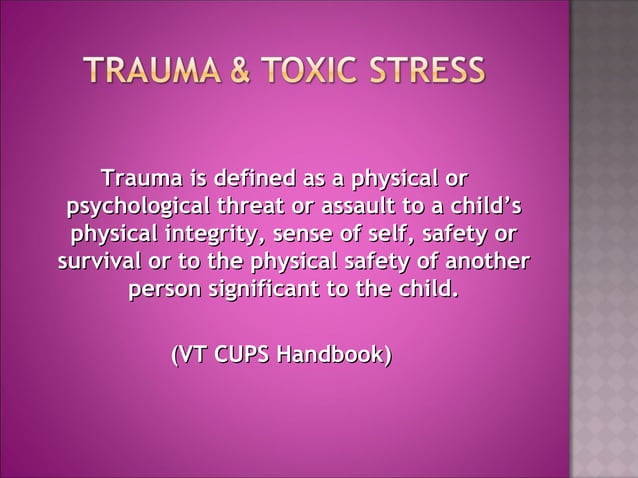 TRAUMA & TOXIC STRESS

Trauma is defined as a physical or psychological threat or assault to a child's physical integrity, sense of self, safety or survival or to the physical safety of another person significant to the child.

(VT CUPS Handbook)